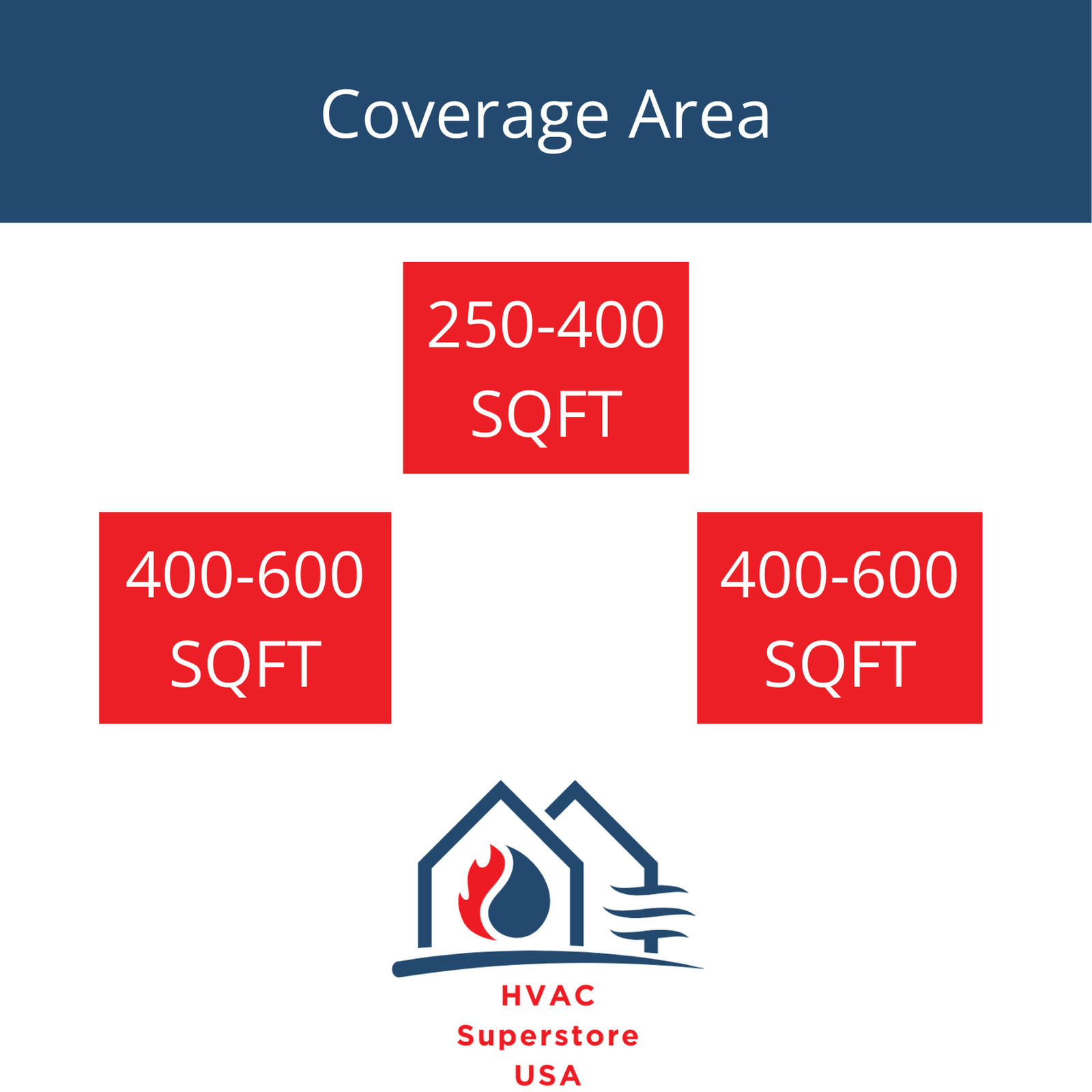 Coverage Area

250-400
SQFT

400-600
SQFT

400-600
SQFT

HVAC
Superstore
USA